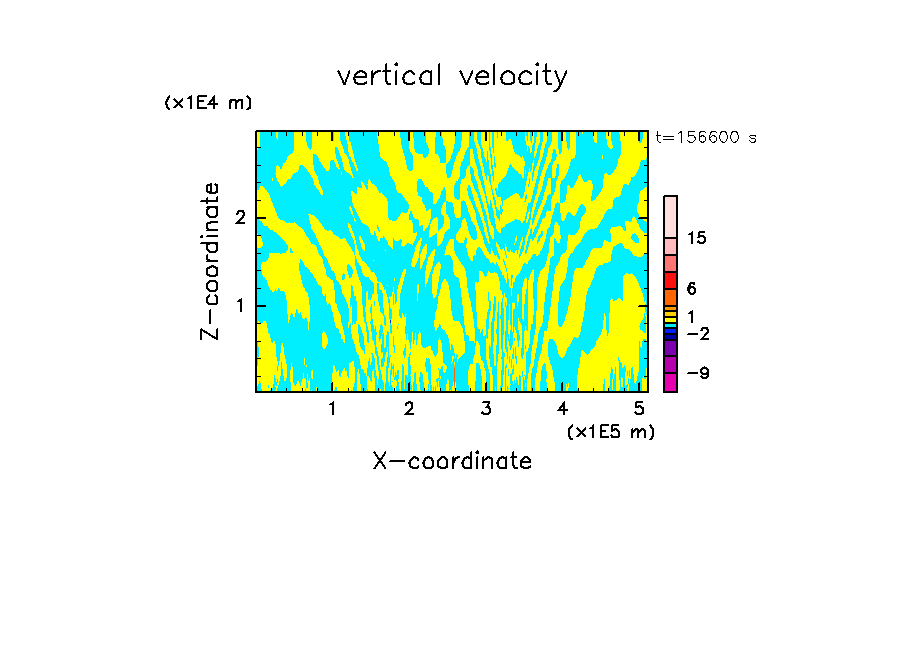 vertical velocity

(x1E4 m)

t=156600 s

Z-coordinate

2

1

15

6

1

−2

−9

1 2 3 4 5

(x1E5 m)

X-coordinate